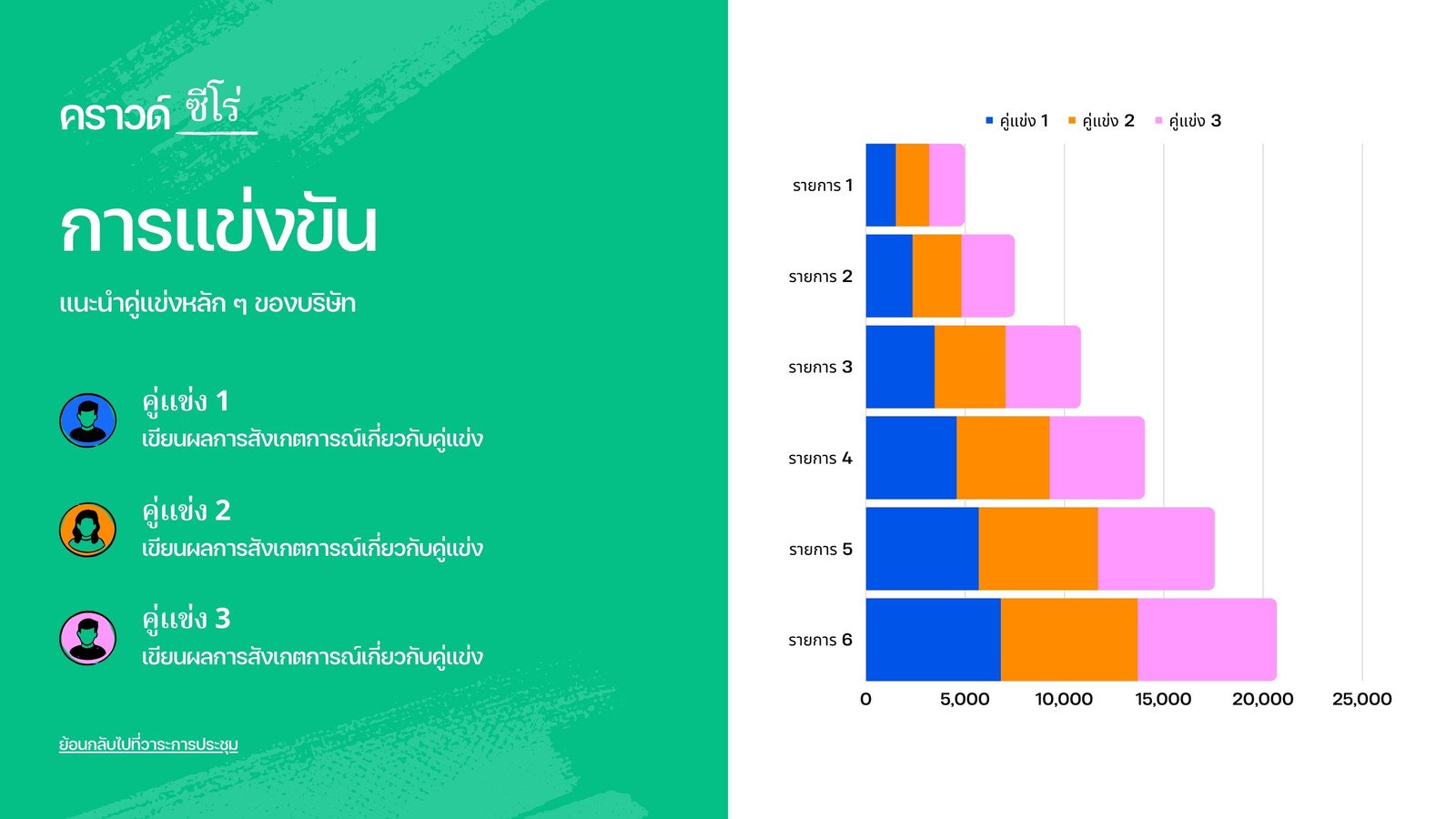 คราวด์ ซีโร่

การแข่งขัน

แนะนำคู่แข่งหลัก ๆ ของบริษัท

คู่แข่ง 1
เขียนผลการสังเกตการณ์เกี่ยวกับคู่แข่ง

คู่แข่ง 2
เขียนผลการสังเกตการณ์เกี่ยวกับคู่แข่ง

คู่แข่ง 3
เขียนผลการสังเกตการณ์เกี่ยวกับคู่แข่ง

ย้อนกลับไปที่วาระการประชุม

คู่แข่ง 1 คู่แข่ง 2 คู่แข่ง 3

รายการ 1
รายการ 2
รายการ 3
รายการ 4
รายการ 5
รายการ 6

0 5,000 10,000 15,000 20,000 25,000